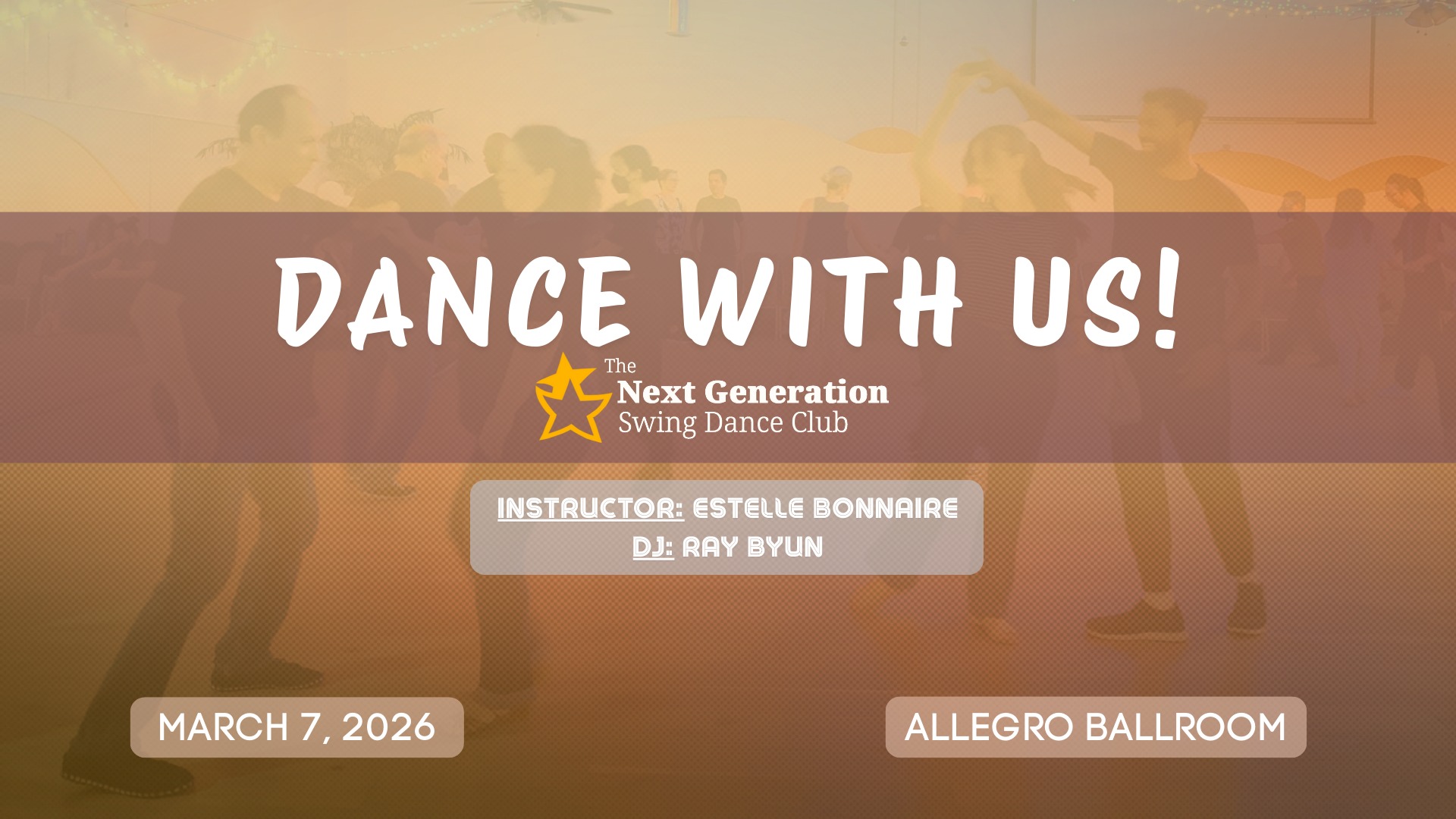 DANCE WITH US!

The Next Generation Swing Dance Club

INSTRUCTOR: ESTELLE BONNAIRE
DJ: RAY BYUN

MARCH 7, 2026

ALLEGRO BALLROOM